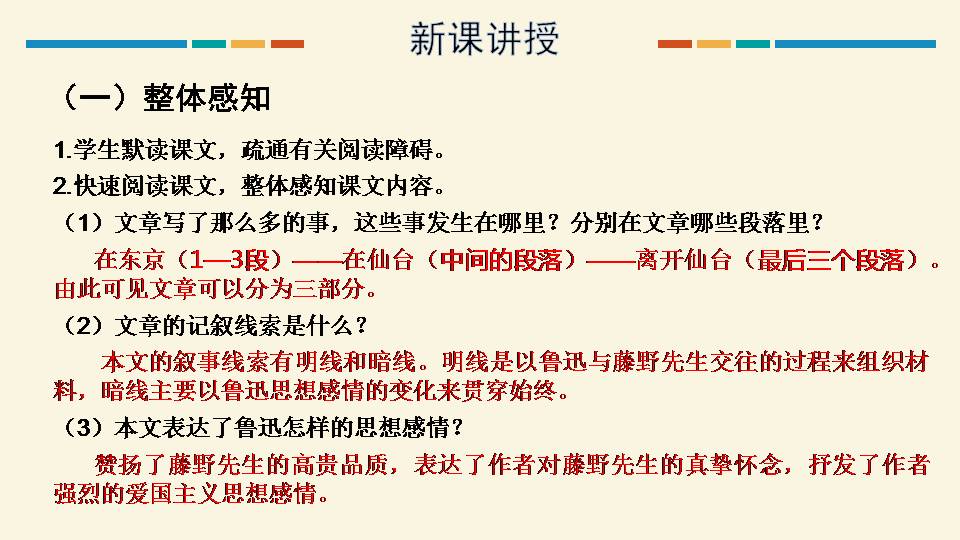 新课讲授

（一）整体感知

1.学生默读课文，疏通有关阅读障碍。

2.快速阅读课文，整体感知课文内容。

（1）文章写了那么多的事，这些事发生在哪里？分别在文章哪些段落里？

在东京（1—3段）——在仙台（中间的段落）——离开仙台（最后三个段落）。由此可见文章可以分为三部分。

（2）文章的记叙线索是什么？

本文的叙事线索有明线和暗线。明线是以鲁迅与藤野先生交往的过程来组织材料，暗线主要以鲁迅思想感情的变化来贯穿始终。

（3）本文表达了鲁迅怎样的思想感情？

赞扬了藤野先生的高贵品质，表达了作者对藤野先生的真挚怀念，抒发了作者强烈的爱国主义思想感情。